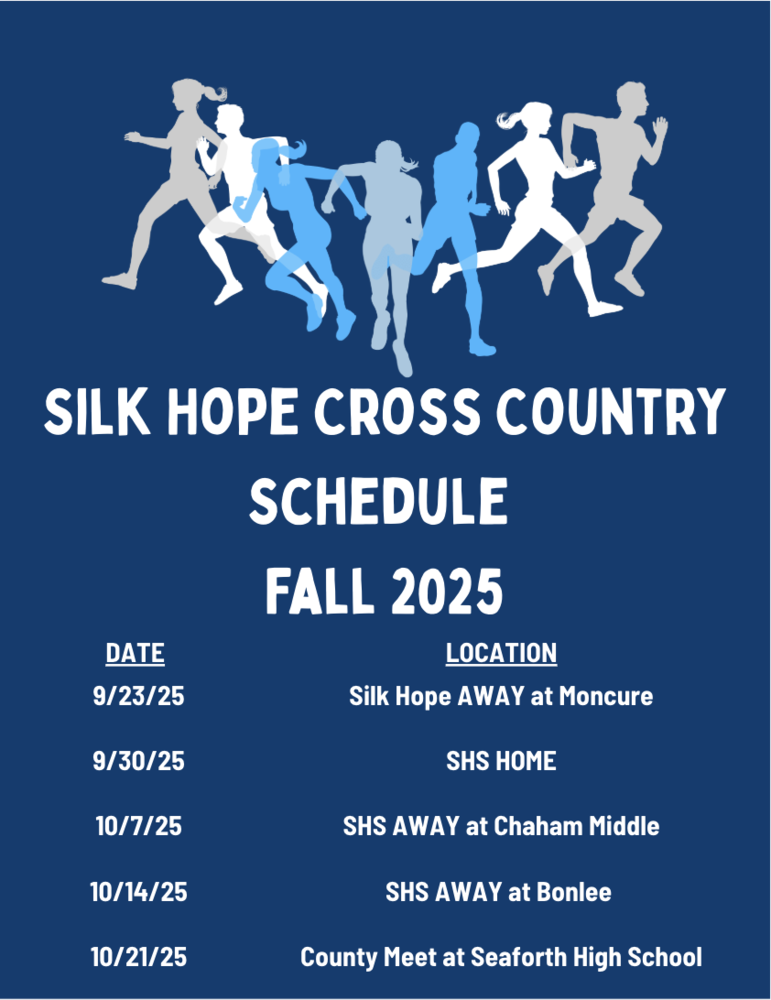 SILK HOPE CROSS COUNTRY SCHEDULE FALL 2025

| DATE | LOCATION |
|---|---|
| 9/23/25 | Silk Hope AWAY at Moncure |
| 9/30/25 | SHS HOME |
| 10/7/25 | SHS AWAY at Chaham Middle |
| 10/14/25 | SHS AWAY at Bonlee |
| 10/21/25 | County Meet at Seaforth High School |